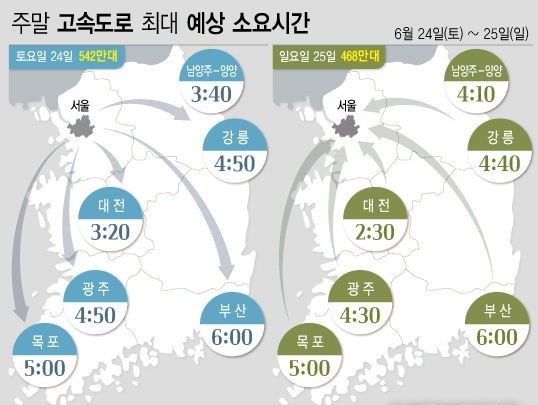 주말 고속도로 최대 예상 소요시간

6월 24일(토) ~ 25일(일)

토요일 24일 542만대

서울

남양주-양양
3:40

강릉
4:50

대전
3:20

광주
4:50

부산
6:00

목포
5:00

일요일 25일 468만대

서울

남양주-양양
4:10

강릉
4:40

대전
2:30

광주
4:30

부산
6:00

목포
5:00